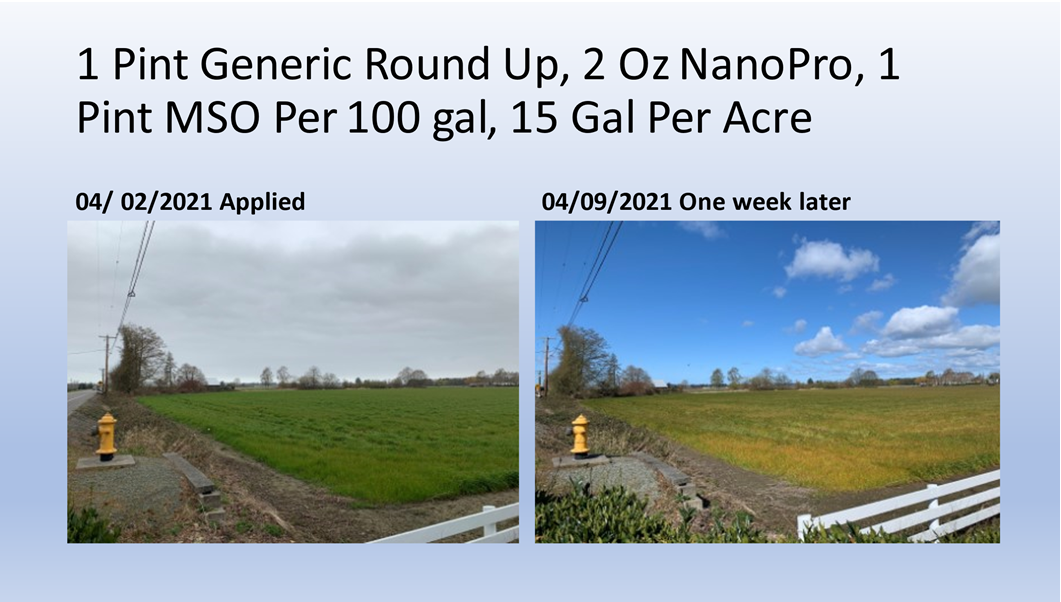 1 Pint Generic Round Up, 2 Oz NanoPro, 1 Pint MSO Per 100 gal, 15 Gal Per Acre

04/ 02/2021 Applied

04/09/2021 One week later